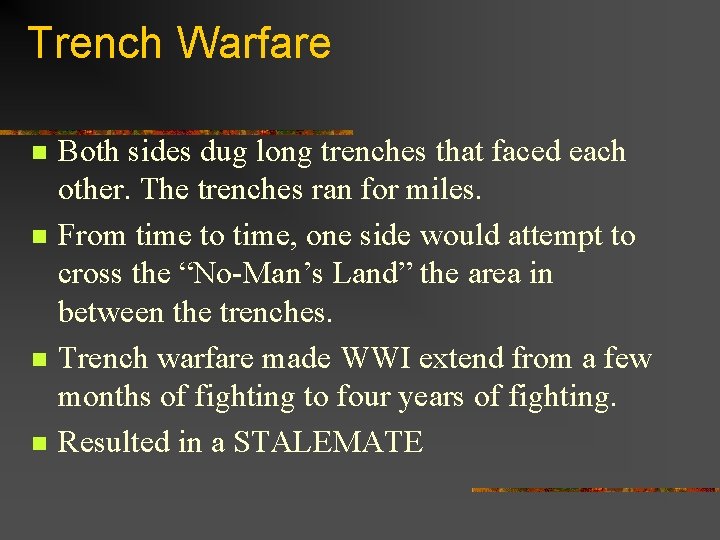 Trench Warfare

- Both sides dug long trenches that faced each other. The trenches ran for miles.
- From time to time, one side would attempt to cross the “No-Man’s Land” the area in between the trenches.
- Trench warfare made WWI extend from a few months of fighting to four years of fighting.
- Resulted in a STALEMATE